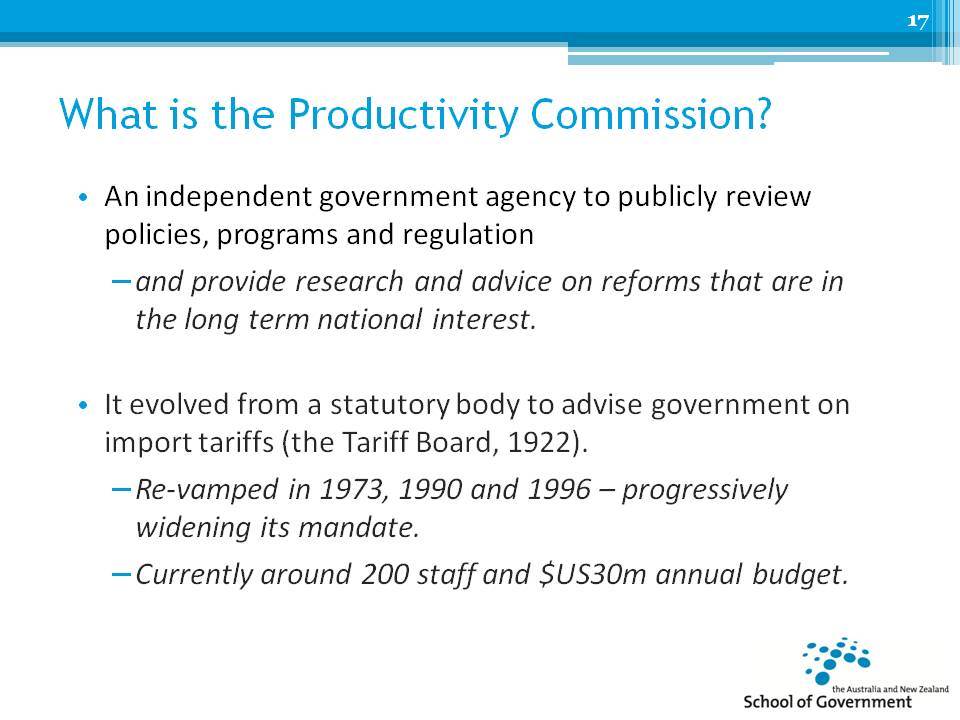 17

What is the Productivity Commission?

• An independent government agency to publicly review policies, programs and regulation

– and provide research and advice on reforms that are in the long term national interest.

• It evolved from a statutory body to advise government on import tariffs (the Tariff Board, 1922).

– Re-vamped in 1973, 1990 and 1996 – progressively widening its mandate.

– Currently around 200 staff and \$US30m annual budget.

the Australia and New Zealand
School of Government